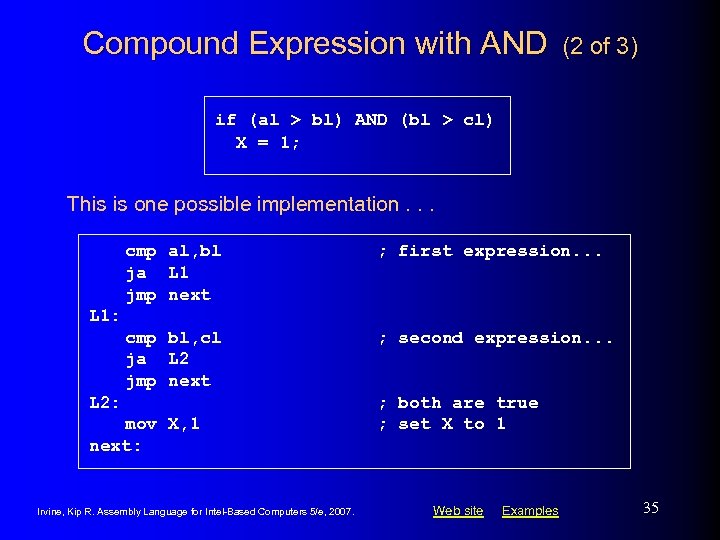 Compound Expression with AND (2 of 3)

if (al > bl) AND (bl > cl)
X = 1;

This is one possible implementation . . .

cmp al,bl ; first expression...
ja L1
jmp next
L1:
cmp bl,cl ; second expression...
ja L2
jmp next
L2: ; both are true
mov X,1 ; set X to 1
next:

Irvine, Kip R. Assembly Language for Intel-Based Computers 5/e, 2007.

Web site Examples

35